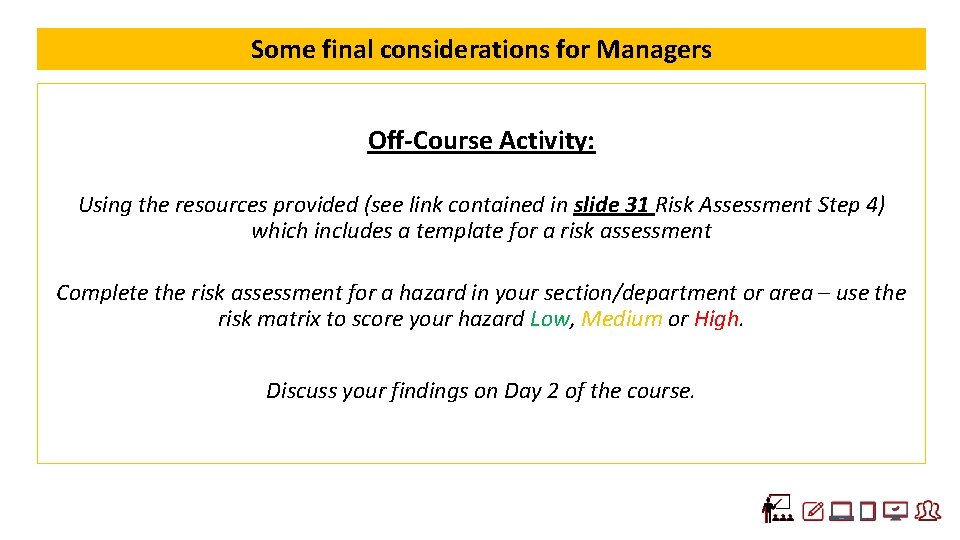 Some final considerations for Managers

Off-Course Activity:

Using the resources provided (see link contained in slide 31 Risk Assessment Step 4) which includes a template for a risk assessment

Complete the risk assessment for a hazard in your section/department or area – use the risk matrix to score your hazard Low, Medium or High.

Discuss your findings on Day 2 of the course.